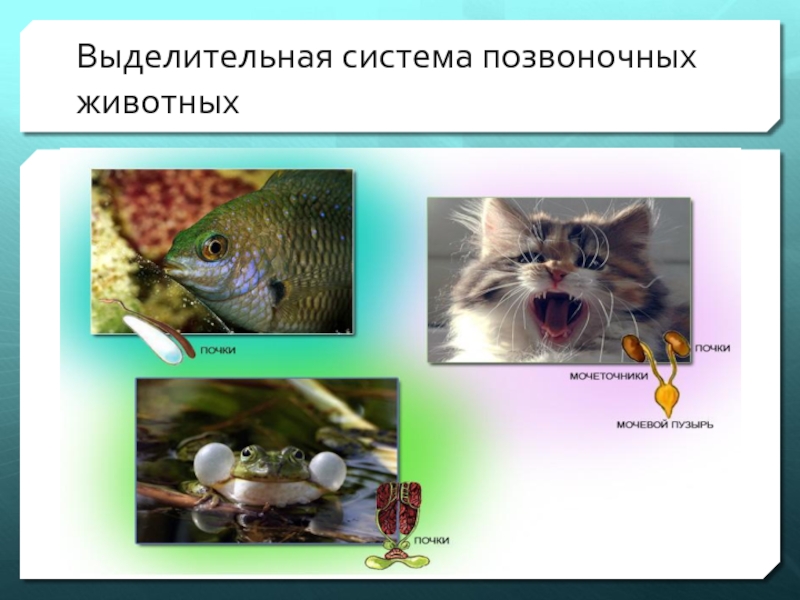 Выделительная система позвоночных животных

ПОЧКИ

ПОЧКИ

МОЧЕТОЧНИКИ

МОЧЕВОЙ ПУЗЫРЬ

ПОЧКИ